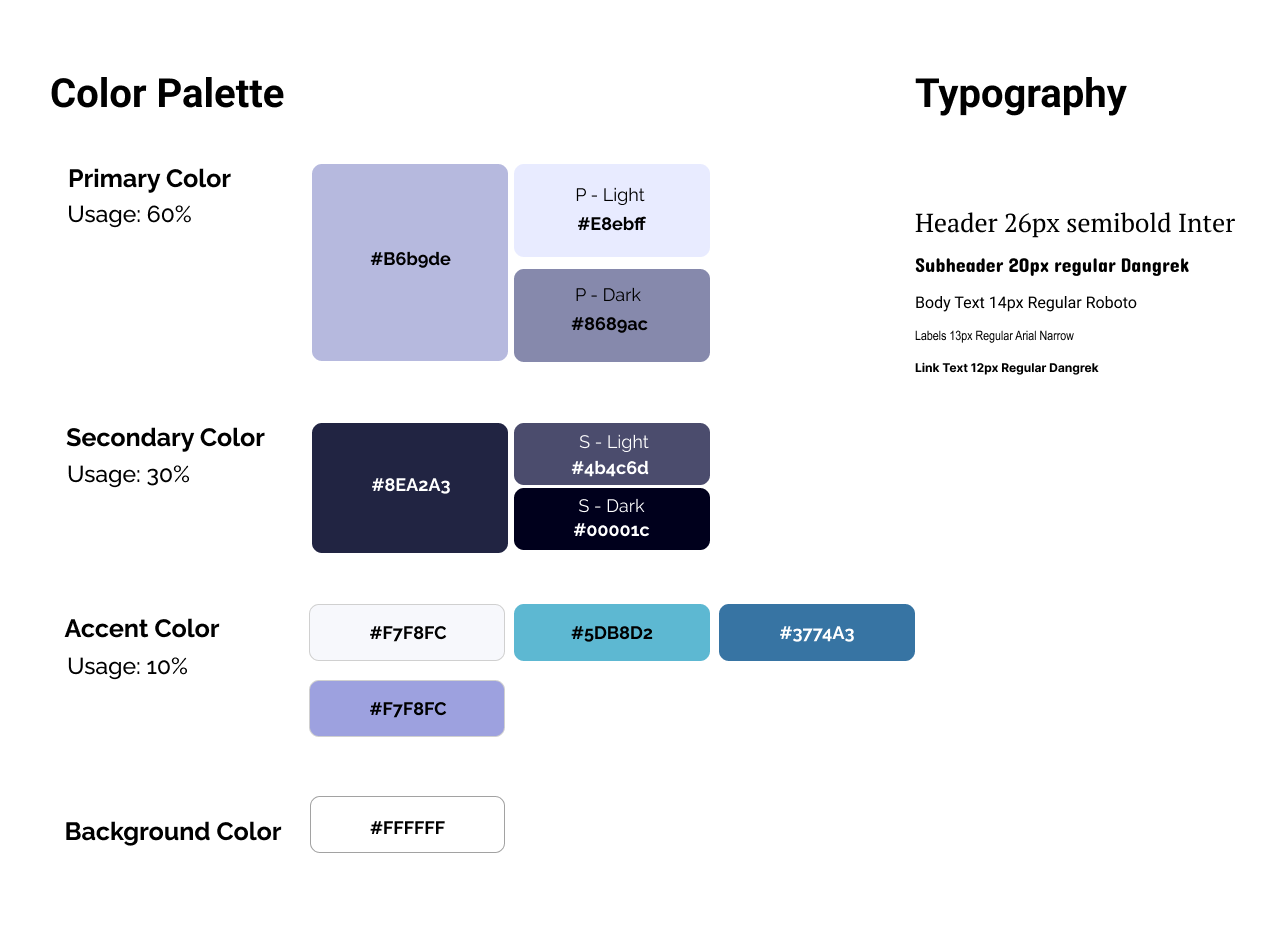 Color Palette

Primary Color
Usage: 60%

#B6b9de

P - Light
#E8ebff

P - Dark
#8689ac

Secondary Color
Usage: 30%

#8EA2A3

S - Light
#4b4c6d

S - Dark
#00001c

Accent Color
Usage: 10%

#F7F8FC

#5DB8D2

#3774A3

#F7F8FC

Background Color

#FFFFFF

Typography

Header 26px semibold Inter

Subheader 20px regular Dangrek

Body Text 14px Regular Roboto

Labels 13px Regular Arial Narrow

Link Text 12px Regular Dangrek